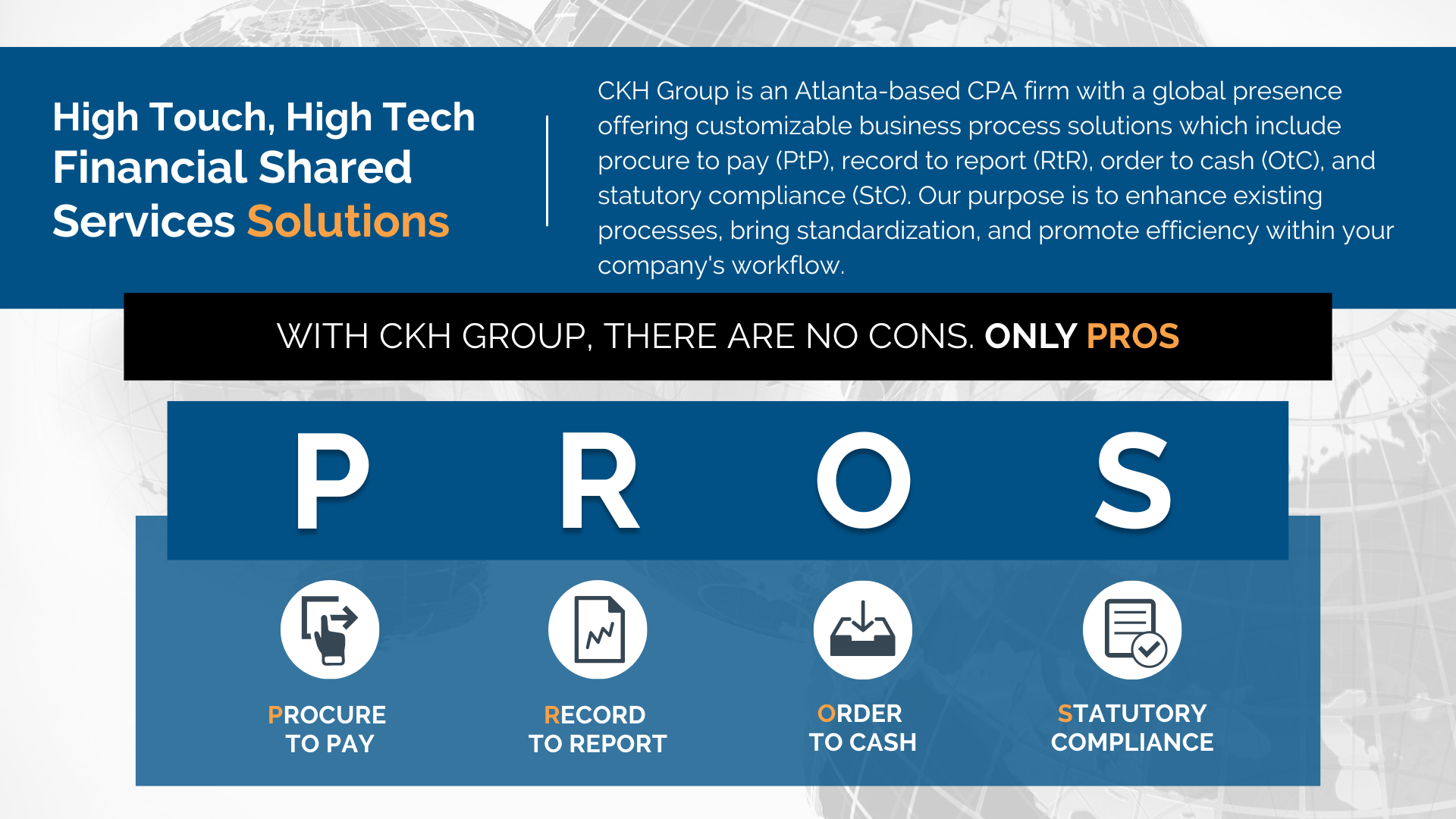 High Touch, High Tech Financial Shared Services Solutions

CKH Group is an Atlanta-based CPA firm with a global presence offering customizable business process solutions which include procure to pay (PtP), record to report (RtR), order to cash (OtC), and statutory compliance (StC). Our purpose is to enhance existing processes, bring standardization, and promote efficiency within your company's workflow.

WITH CKH GROUP, THERE ARE NO CONS. ONLY PROS

P R O S

PROCURE TO PAY

RECORD TO REPORT

ORDER TO CASH

STATUTORY COMPLIANCE